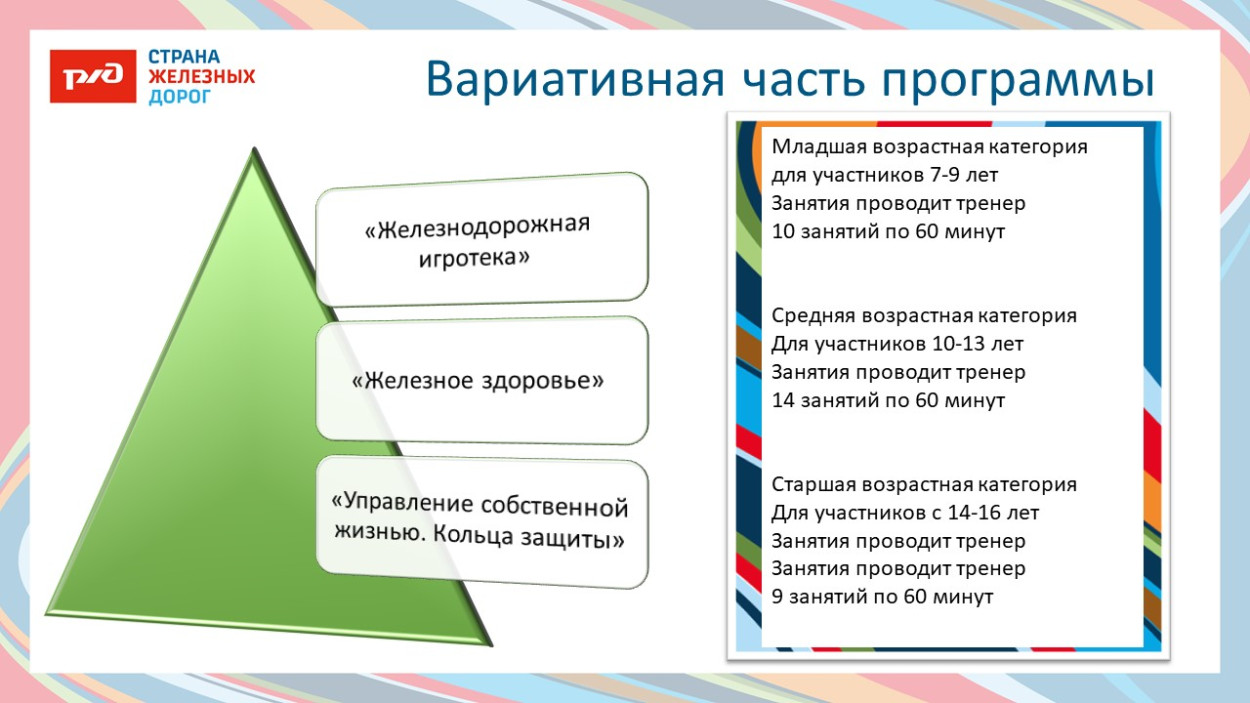 РЖД СТРАНА ЖЕЛЕЗНЫХ ДОРОГ

Вариативная часть программы

«Железнодорожная игротека»

«Железное здоровье»

«Управление собственной жизнью. Кольца защиты»

Младшая возрастная категория для участников 7-9 лет
Занятия проводит тренер
10 занятий по 60 минут

Средняя возрастная категория
Для участников 10-13 лет
Занятия проводит тренер
14 занятий по 60 минут

Старшая возрастная категория
Для участников с 14-16 лет
Занятия проводит тренер
Занятия проводит тренер
9 занятий по 60 минут